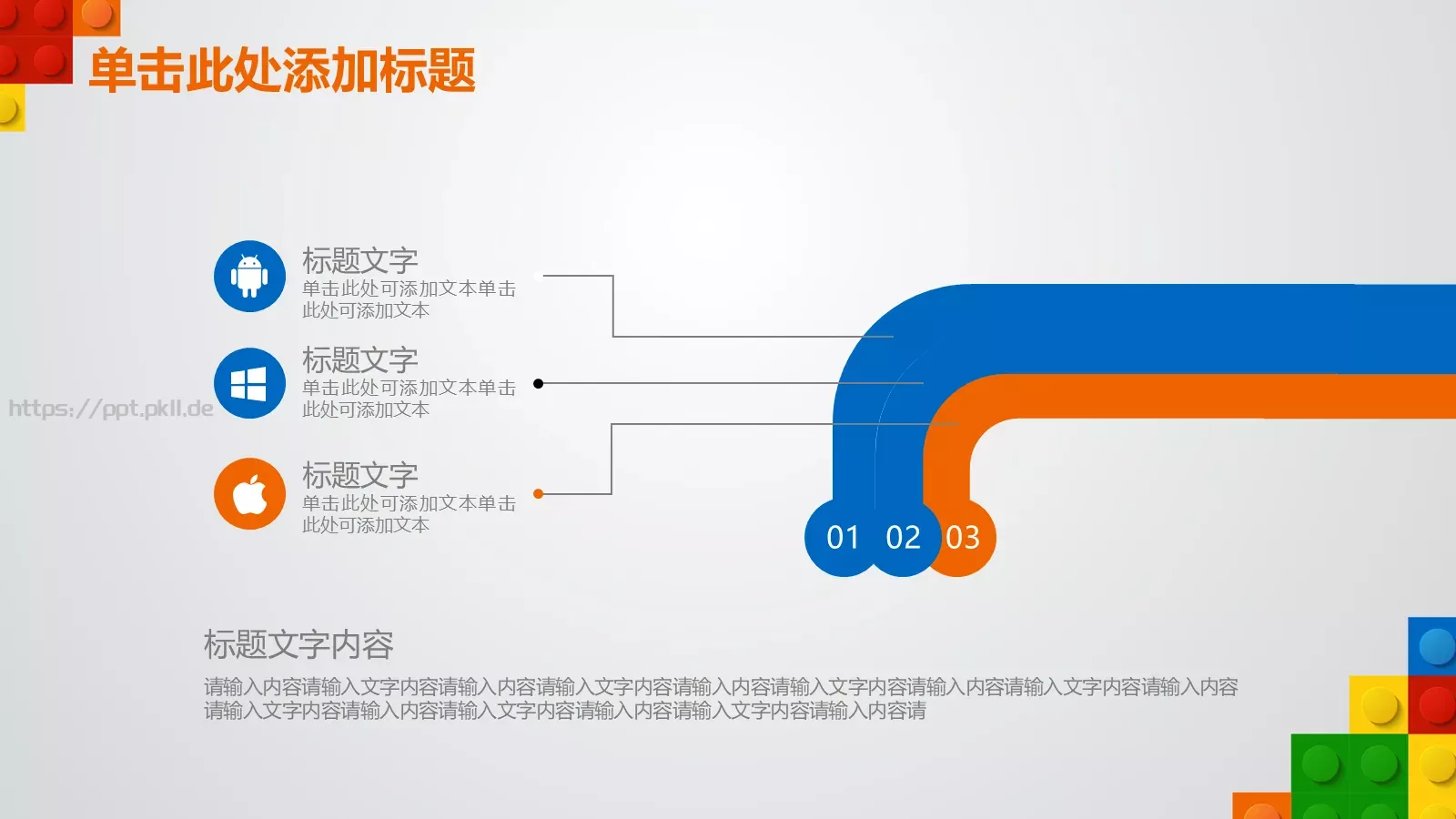 单击此处添加标题

标题文字
单击此处可添加文本单击此处可添加文本

标题文字
单击此处可添加文本单击此处可添加文本

https://ppt.pkll.de

标题文字
单击此处可添加文本单击此处可添加文本

01 02 03

标题文字内容
请输入内容请输入文字内容请输入内容请输入文字内容请输入内容请输入文字内容请输入内容请输入文字内容请输入内容请输入文字内容请输入内容请输入文字内容请输入内容请输入文字内容请输入内容请